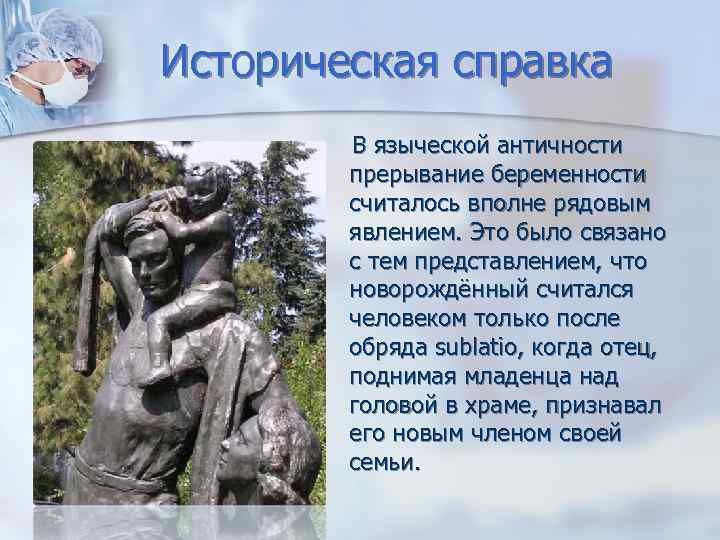 Историческая справка

В языческой античности прерывание беременности считалось вполне рядовым явлением. Это было связано с тем представлением, что новорождённый считался человеком только после обряда sublatio, когда отец, поднимая младенца над головой в храме, признавал его новым членом своей семьи.